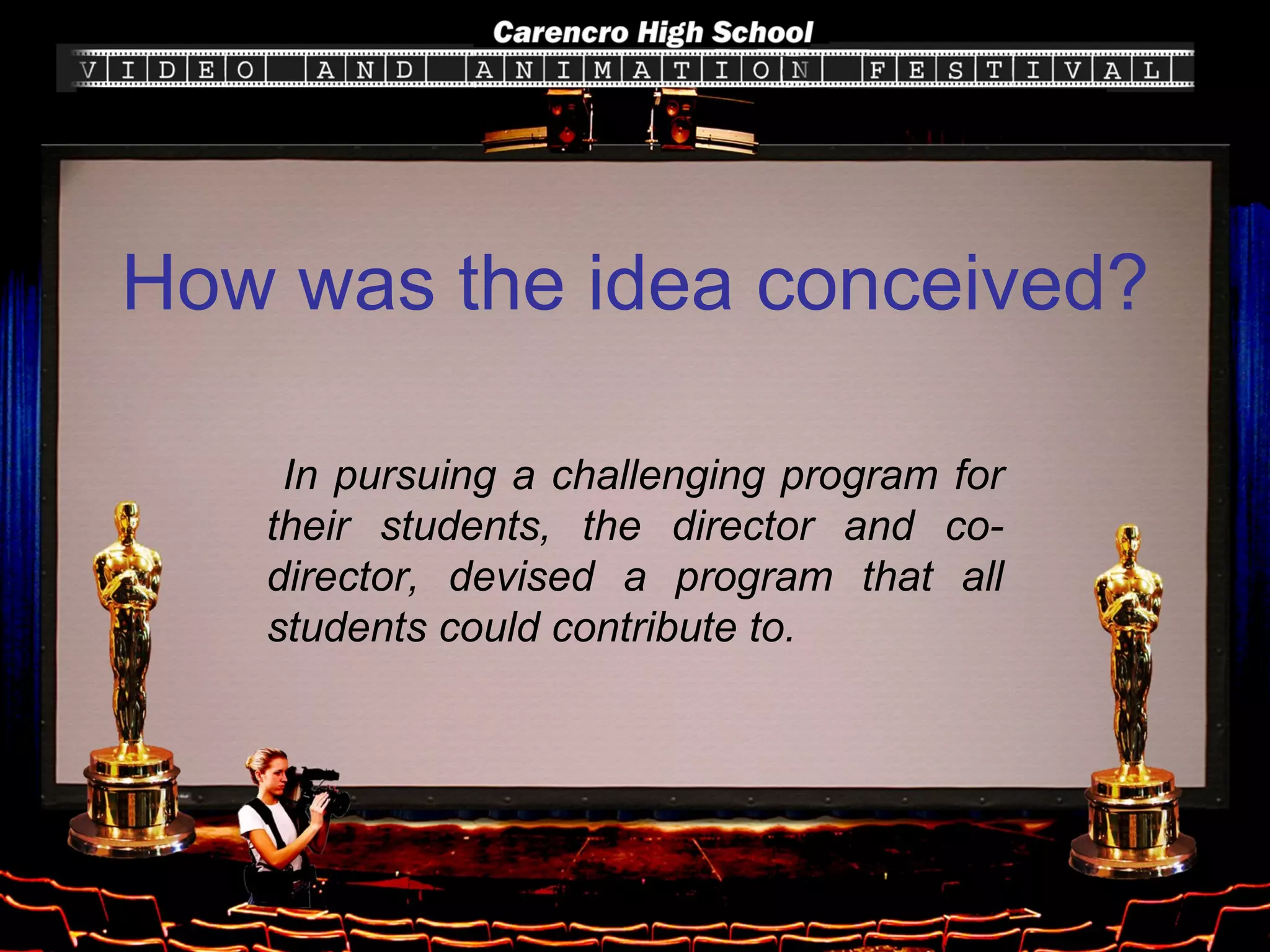 Carencro High School

VIDEO AND ANIMATION FESTIVAL

How was the idea conceived?

In pursuing a challenging program for their students, the director and co-director, devised a program that all students could contribute to.